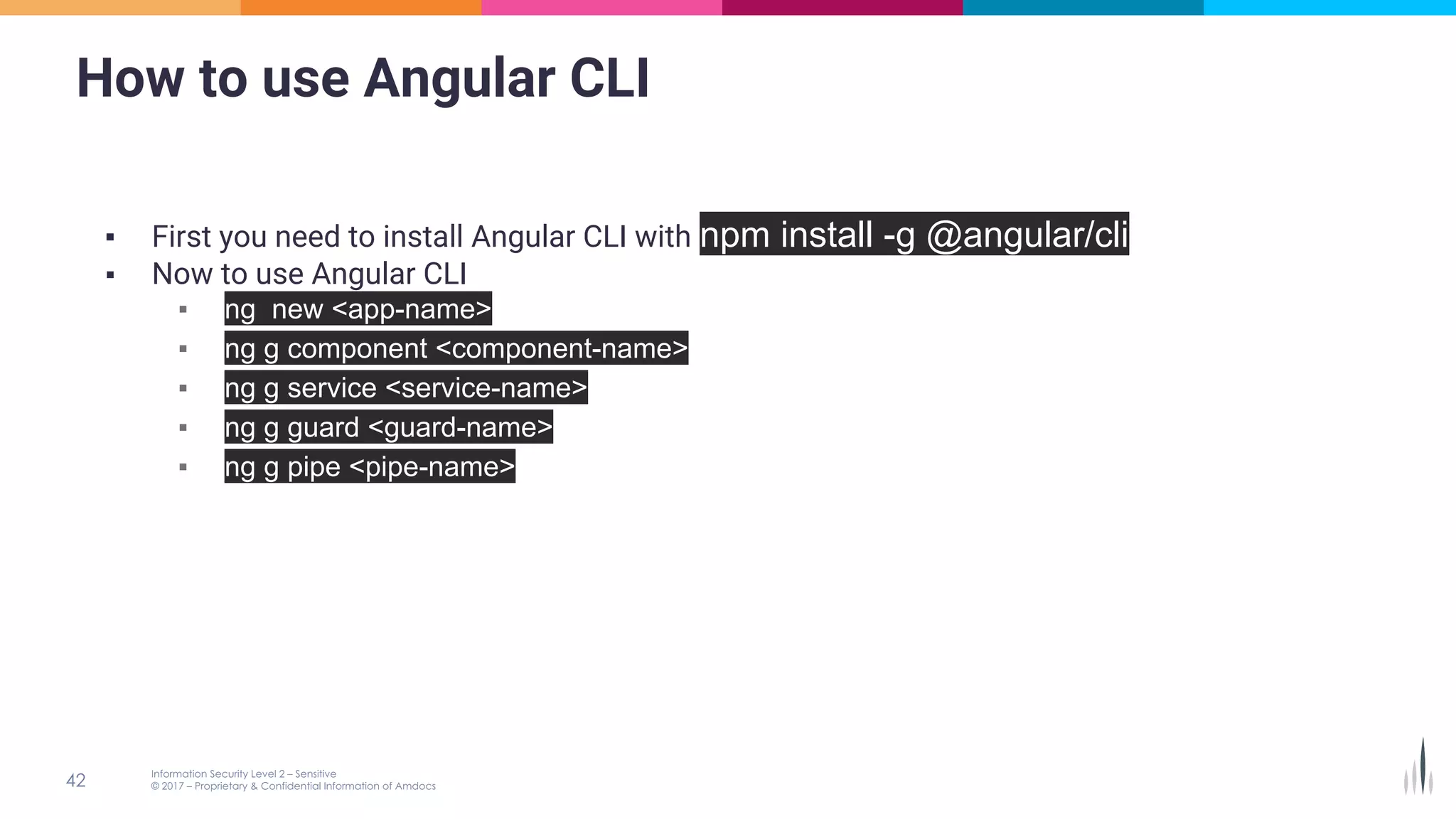 How to use Angular CLI

▪ First you need to install Angular CLI with npm install -g @angular/cli
▪ Now to use Angular CLI
  ▪ ng  new <app-name>
  ▪ ng g component <component-name>
  ▪ ng g service <service-name>
  ▪ ng g guard <guard-name>
  ▪ ng g pipe <pipe-name>

42

Information Security Level 2 – Sensitive
© 2017 – Proprietary & Confidential Information of Amdocs